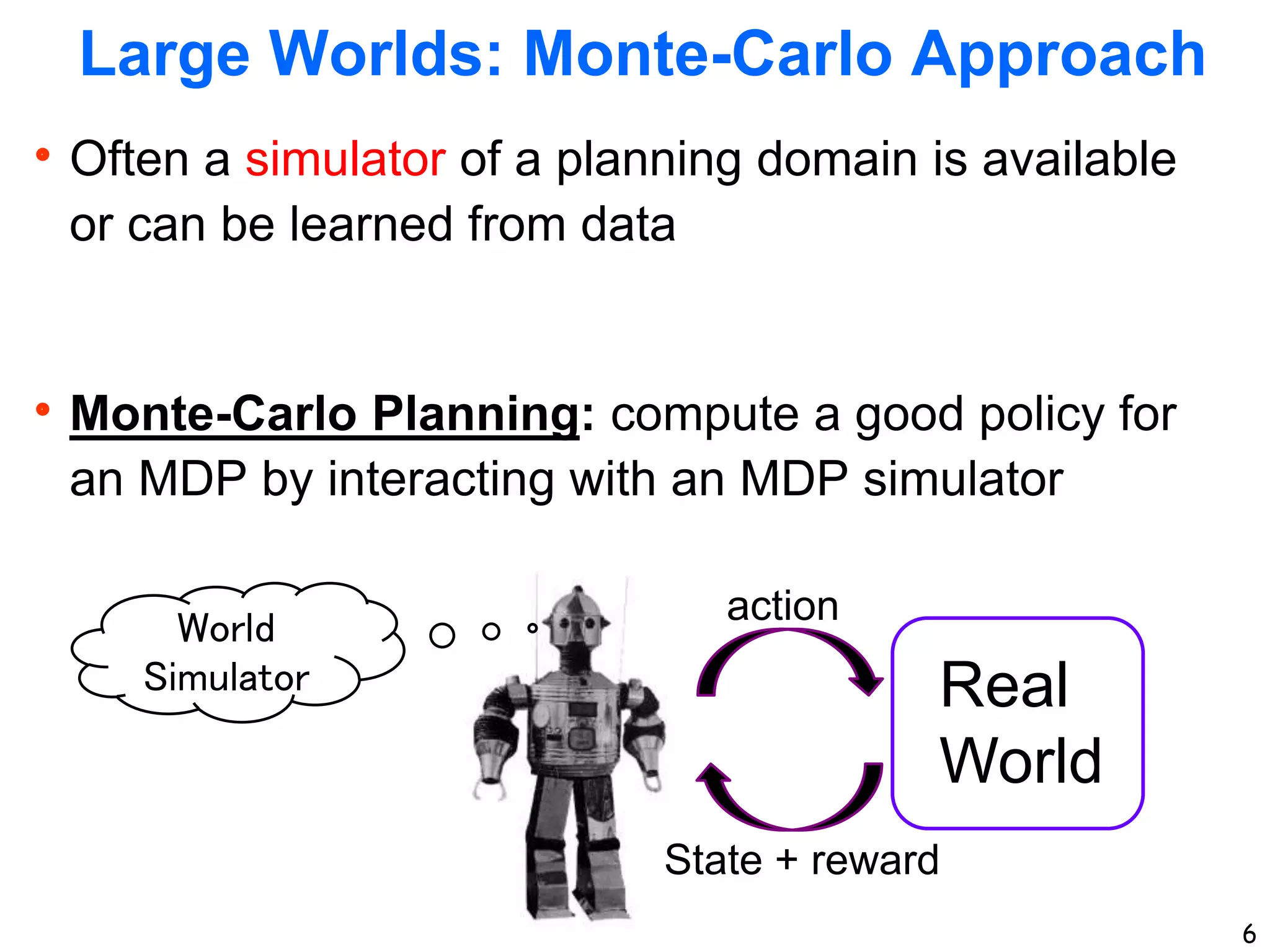 Large Worlds: Monte-Carlo Approach

• Often a simulator of a planning domain is available or can be learned from data

• Monte-Carlo Planning: compute a good policy for an MDP by interacting with an MDP simulator

World Simulator

action

Real World

State + reward

6